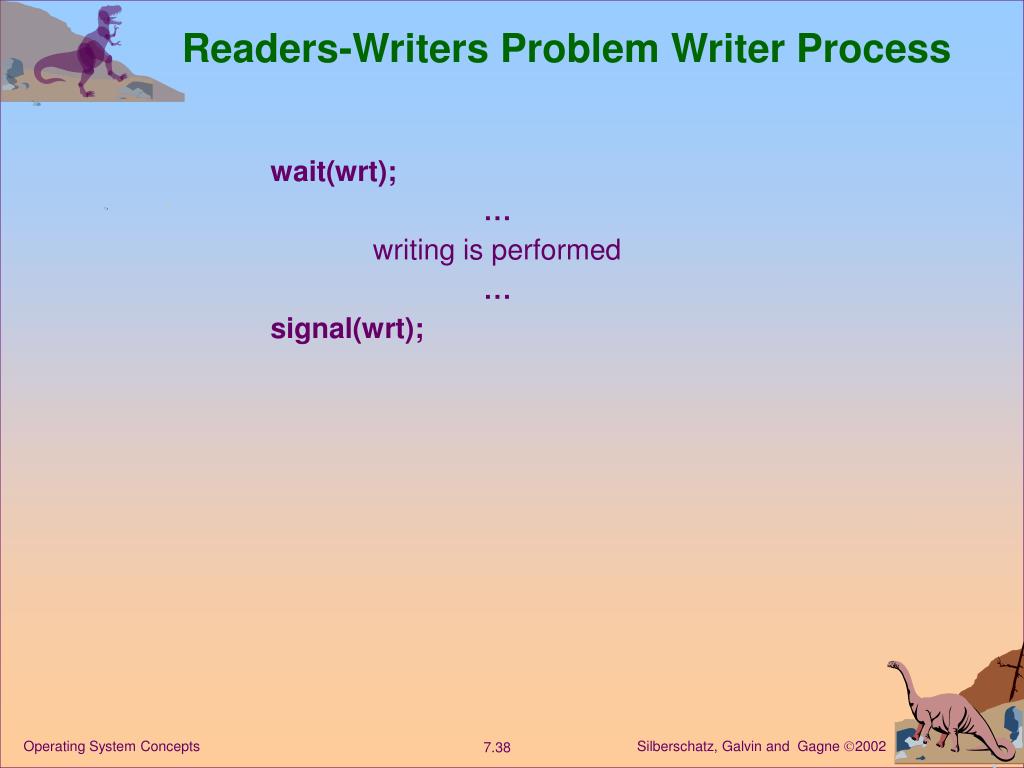 Readers-Writers Problem Writer Process

wait(wrt);
…
writing is performed
…
signal(wrt);

Operating System Concepts
7.38
Silberschatz, Galvin and Gagne ©2002